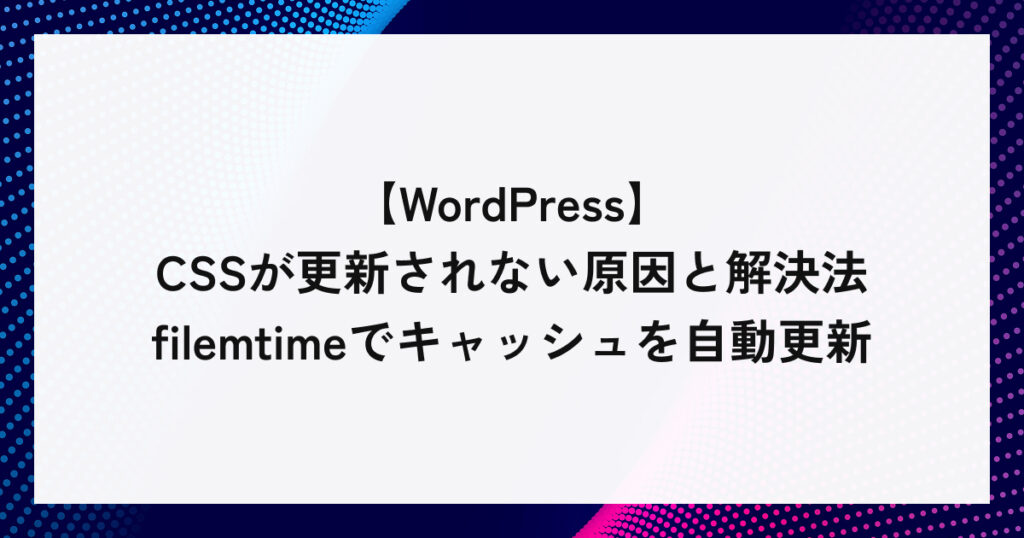 【WordPress】
CSSが更新されない原因と解決法
filemtimeでキャッシュを自動更新